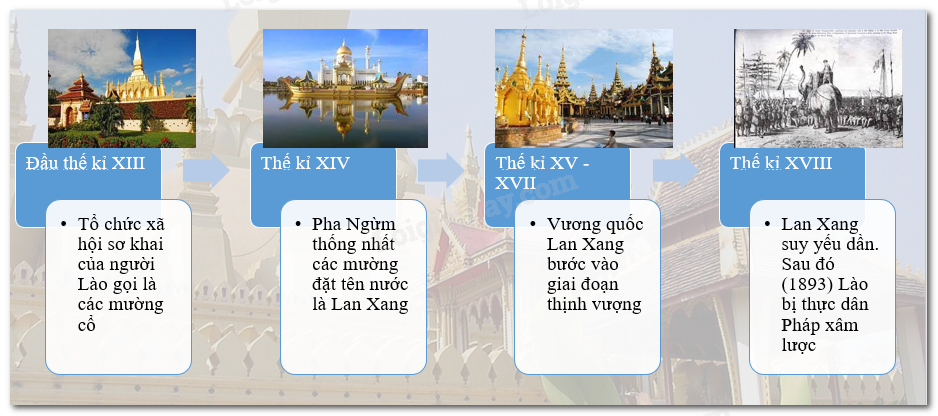 Đầu thế kỉ XIII

• Tổ chức xã hội sơ khai của người Lào gọi là các mường cổ

Thế kỉ XIV

• Pha Ngừm thống nhất các mường đặt tên nước là Lan Xang

Thế kỉ XV - XVII

• Vương quốc Lan Xang bước vào giai đoạn thịnh vượng

Thế kỉ XVIII

• Lan Xang suy yếu dần. Sau đó (1893) Lào bị thực dân Pháp xâm lược